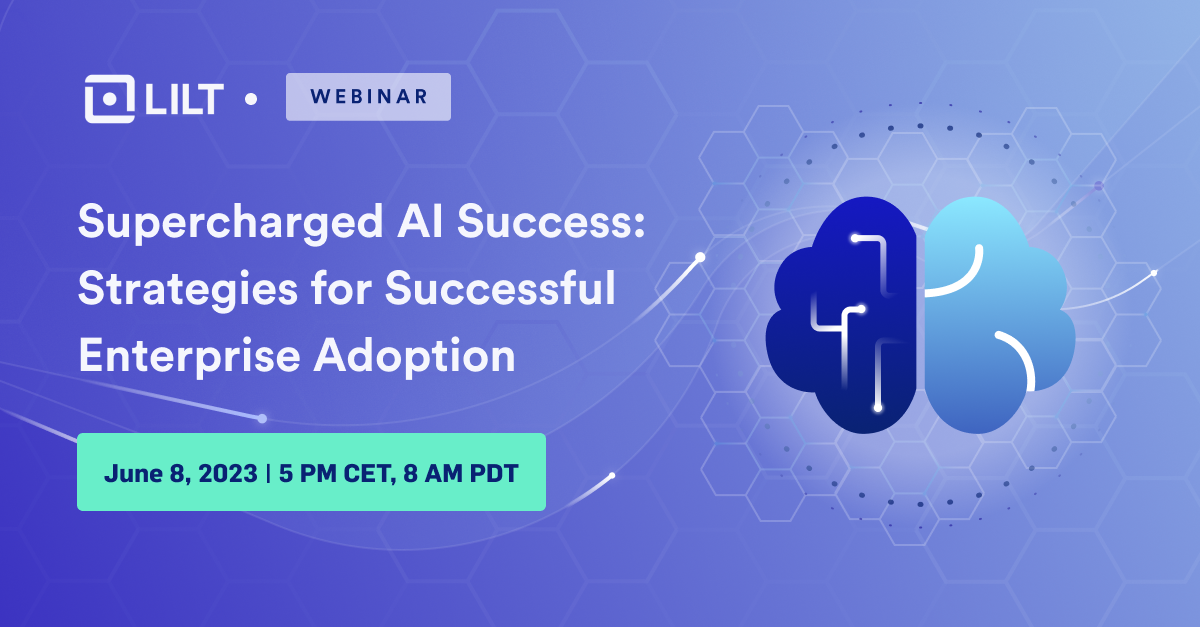 LILT • WEBINAR

Supercharged AI Success: Strategies for Successful Enterprise Adoption

June 8, 2023 | 5 PM CET, 8 AM PDT